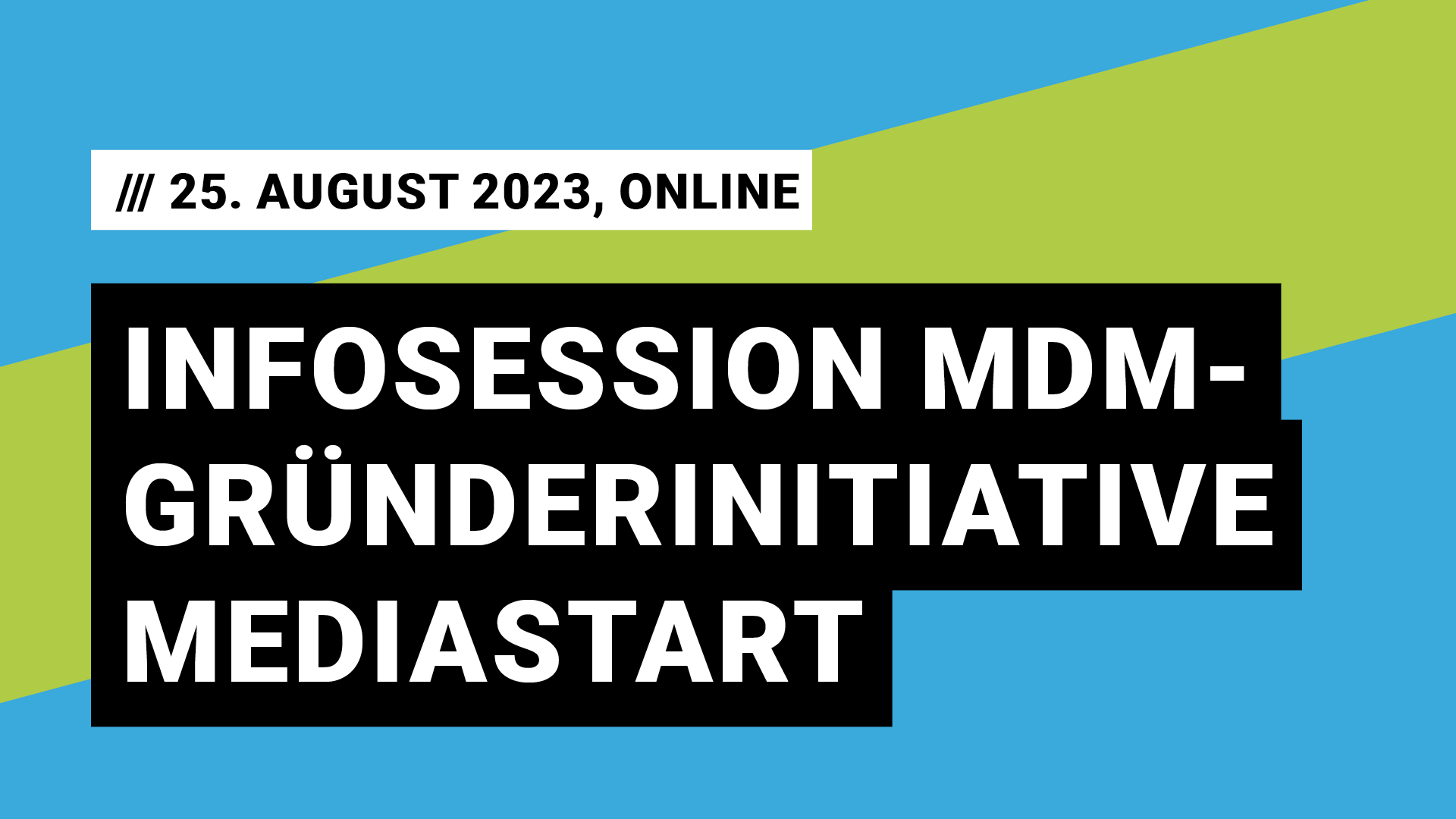 /// 25. AUGUST 2023, ONLINE

INFOSESSION MDM-GRÜNDERINITIATIVE MEDIASTART